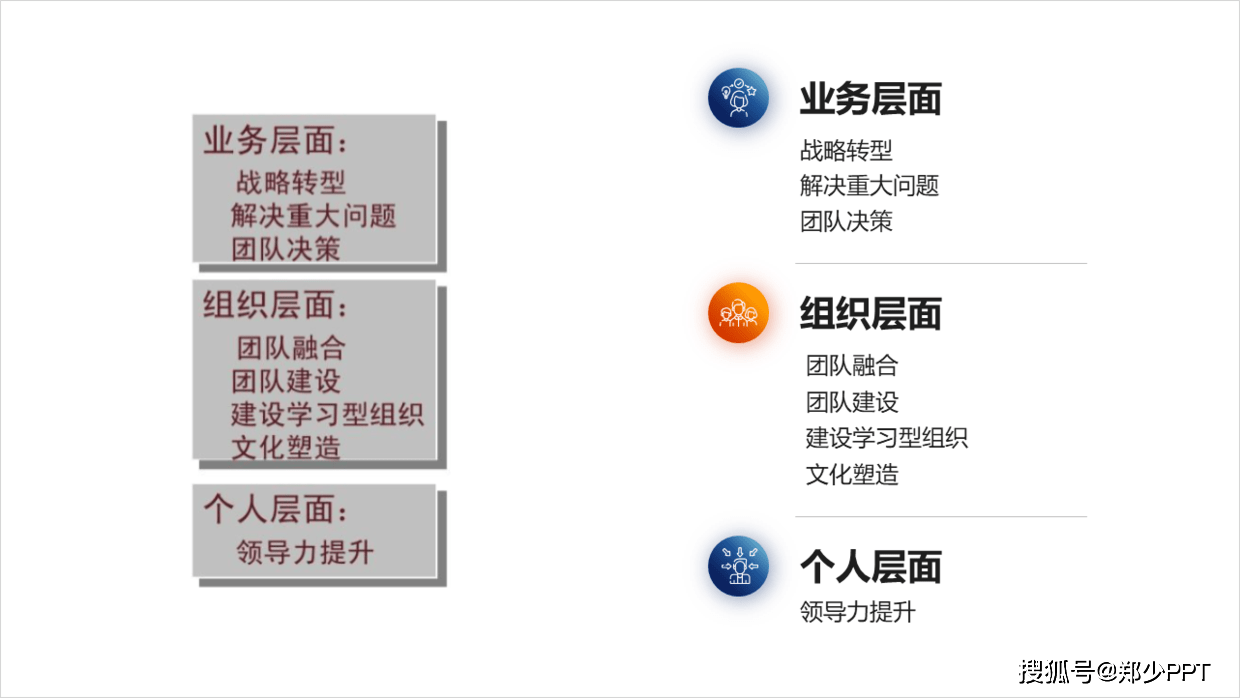 业务层面：
战略转型
解决重大问题
团队决策

组织层面：
团队融合
团队建设
建设学习型组织
文化塑造

个人层面：
领导力提升

业务层面
战略转型
解决重大问题
团队决策

组织层面
团队融合
团队建设
建设学习型组织
文化塑造

个人层面
领导力提升

搜狐号@郑少PPT